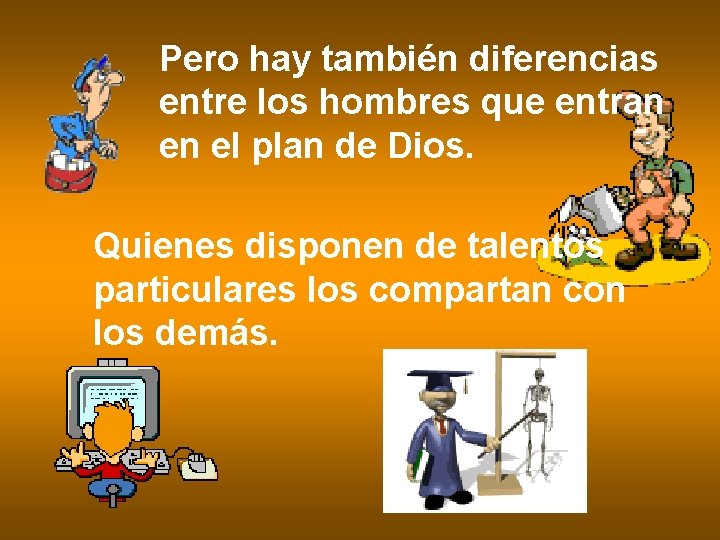 Pero hay también diferencias entre los hombres que entran en el plan de Dios.

Quienes disponen de talentos particulares los compartan con los demás.